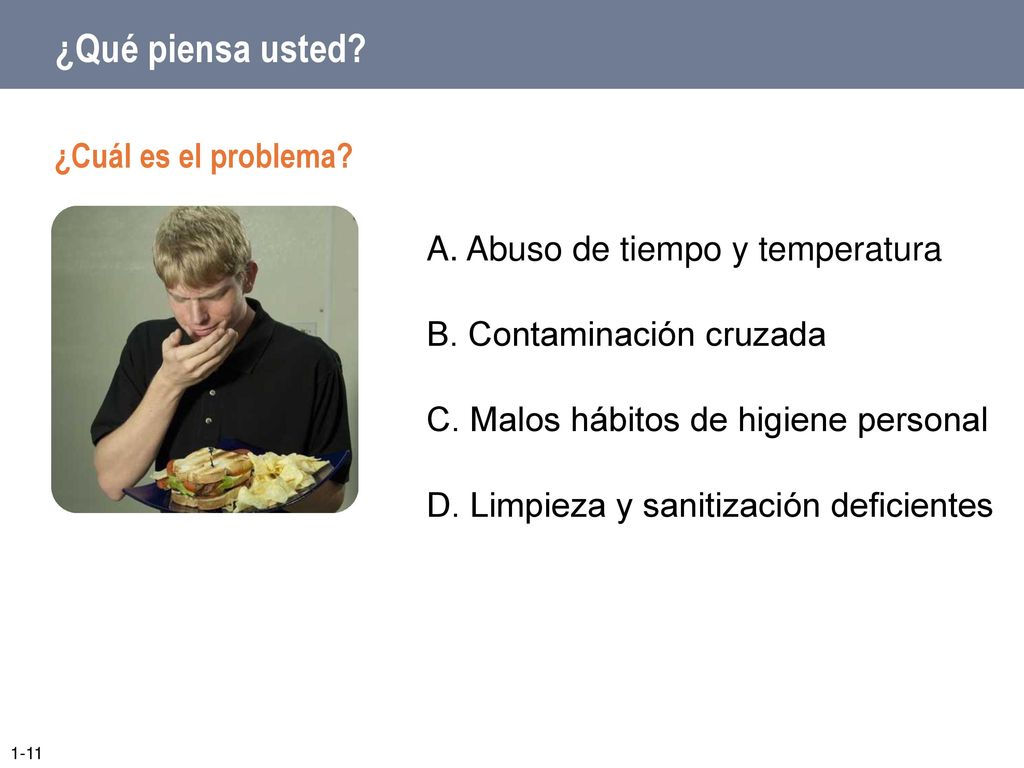 ¿Qué piensa usted?

¿Cuál es el problema?

A. Abuso de tiempo y temperatura

B. Contaminación cruzada

C. Malos hábitos de higiene personal

D. Limpieza y sanitización deficientes

1-11